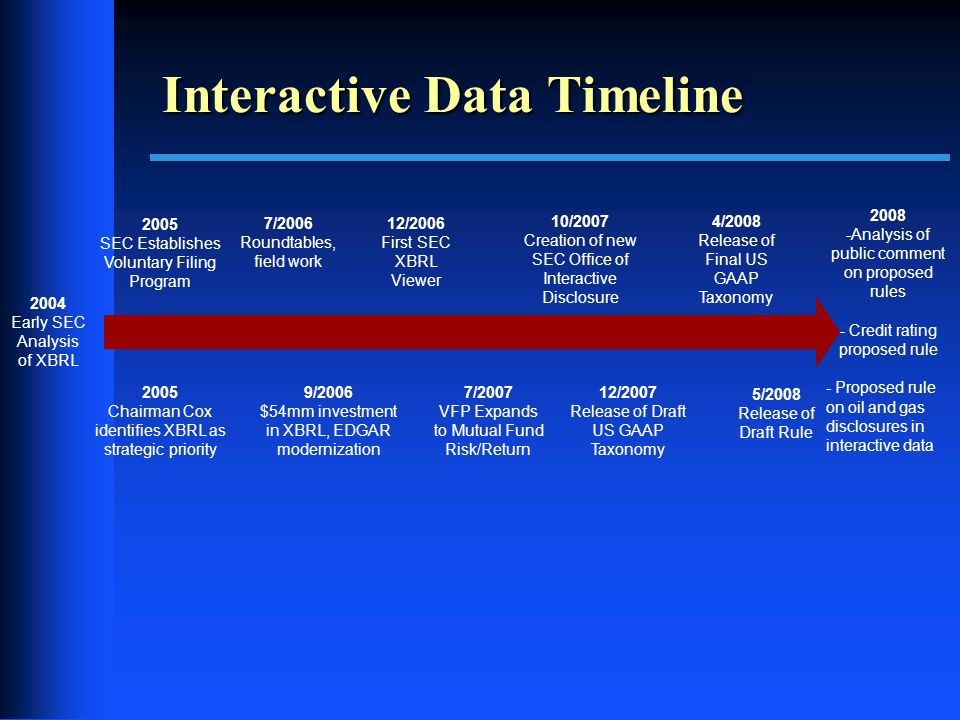 Interactive Data Timeline

2004
Early SEC Analysis of XBRL

2005
SEC Establishes Voluntary Filing Program

7/2006
Roundtables, field work

12/2006
First SEC XBRL Viewer

10/2007
Creation of new SEC Office of Interactive Disclosure

4/2008
Release of Final US GAAP Taxonomy

2008
-Analysis of public comment on proposed rules

- Credit rating proposed rule

- Proposed rule on oil and gas disclosures in interactive data

2005
Chairman Cox identifies XBRL as strategic priority

9/2006
$54mm investment in XBRL, EDGAR modernization

7/2007
VFP Expands to Mutual Fund Risk/Return

12/2007
Release of Draft US GAAP Taxonomy

5/2008
Release of Draft Rule